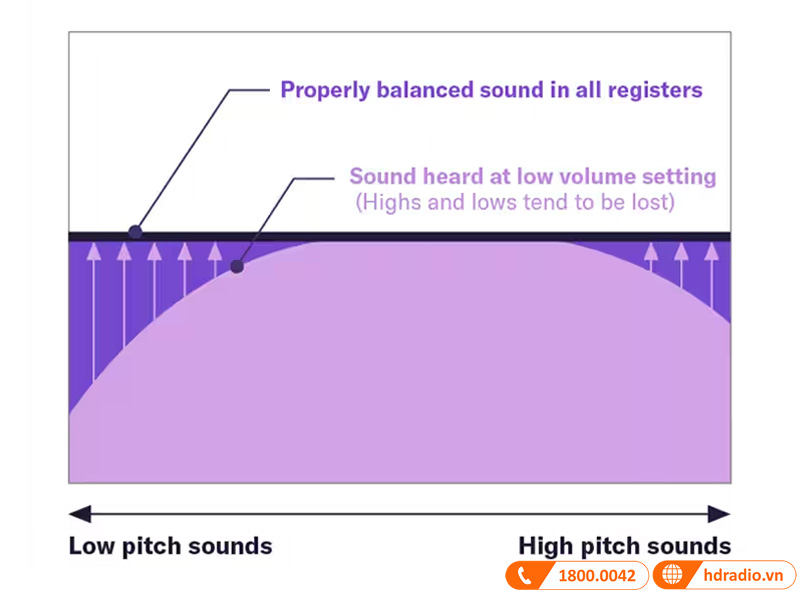 Properly balanced sound in all registers

Sound heard at low volume setting
(Highs and lows tend to be lost)

Low pitch sounds

High pitch sounds

1800.0042

hdradio.vn